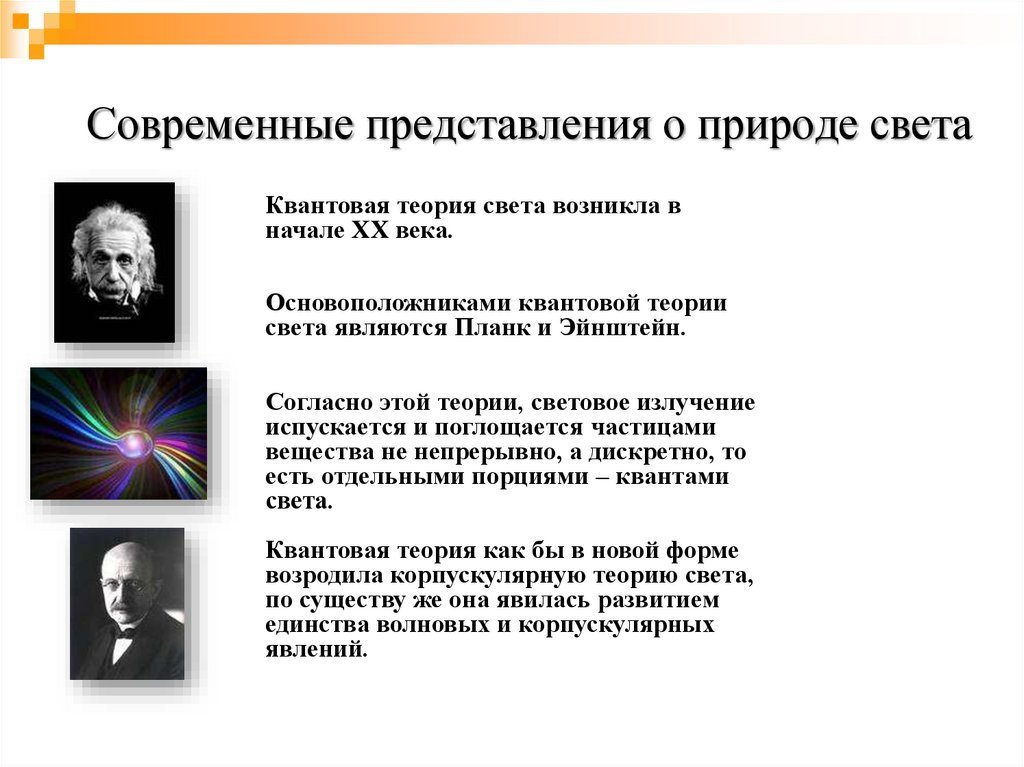 Современные представления о природе света

Квантовая теория света возникла в начале XX века.

Основоположниками квантовой теории света являются Планк и Эйнштейн.

Согласно этой теории, световое излучение испускается и поглощается частицами вещества не непрерывно, а дискретно, то есть отдельными порциями – квантами света.

Квантовая теория как бы в новой форме возродила корпускулярную теорию света, по существу же она явилась развитием единства волновых и корпускулярных явлений.